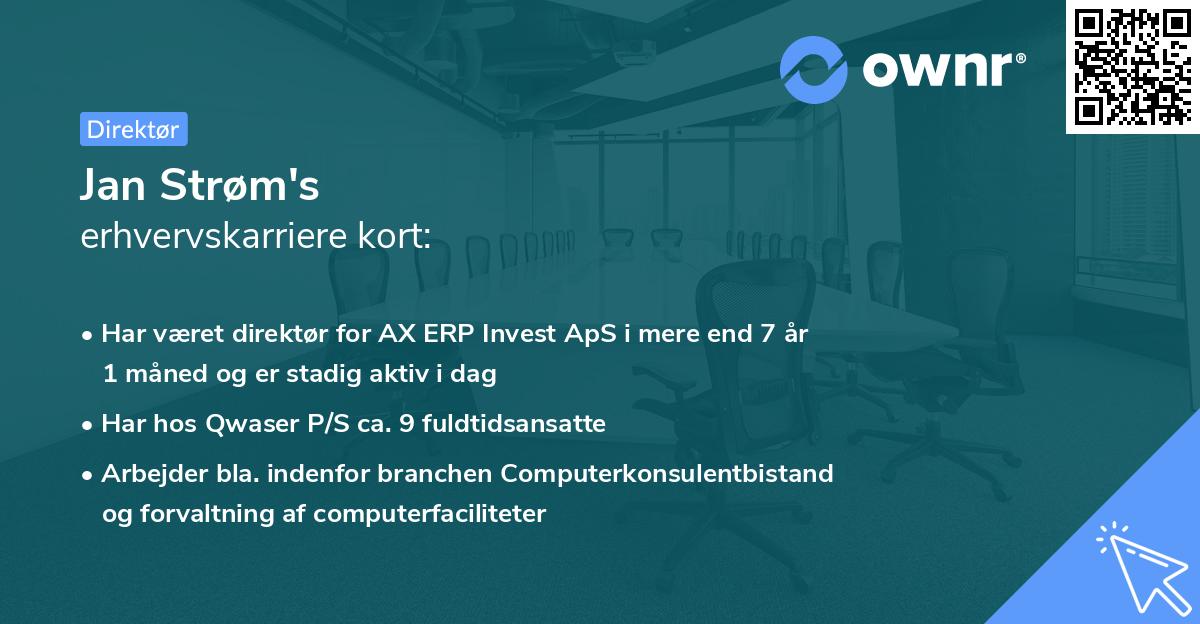 ownr®

Direktør

Jan Strøm's
erhvervskarriere kort:

• Har været direktør for AX ERP Invest ApS i mere end 7 år 1 måned og er stadig aktiv i dag

• Har hos Qwaser P/S ca. 9 fuldtidsansatte

• Arbejder bla. indenfor branchen Computerkonsulentbistand og forvaltning af computerfaciliteter